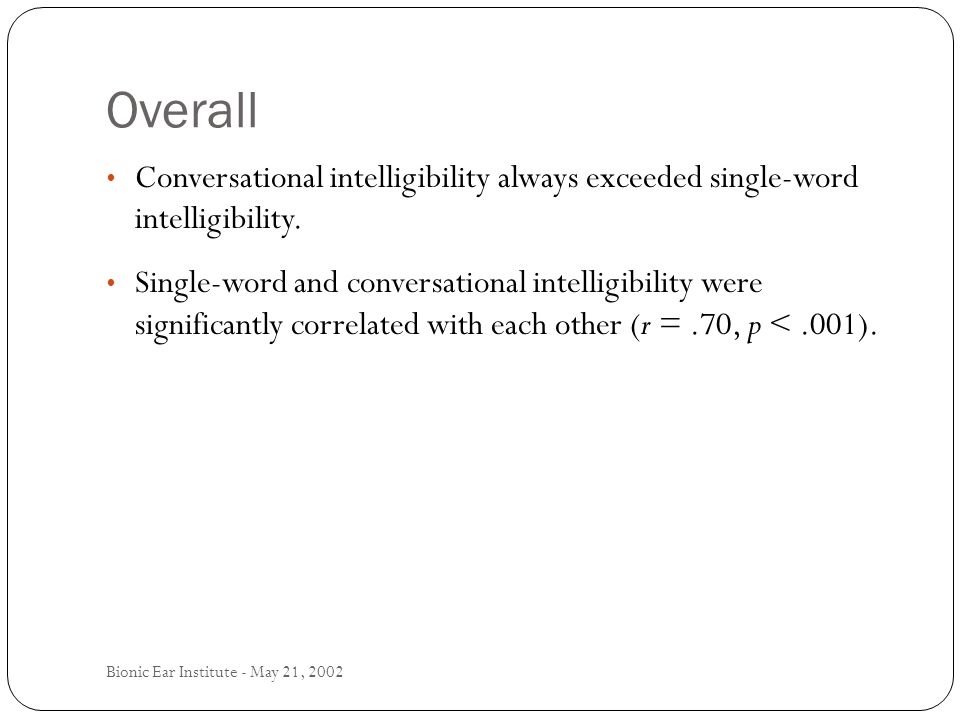 Overall

• Conversational intelligibility always exceeded single-word intelligibility.

• Single-word and conversational intelligibility were significantly correlated with each other ($r = .70$, $p < .001$).

Bionic Ear Institute - May 21, 2002